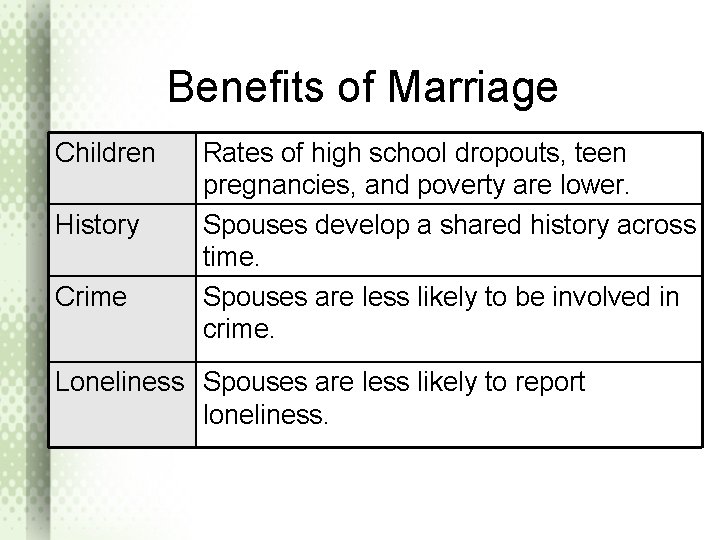 Benefits of Marriage

| | |
|---|---|
| Children | Rates of high school dropouts, teen pregnancies, and poverty are lower. |
| History | Spouses develop a shared history across time. |
| Crime | Spouses are less likely to be involved in crime. |
| Loneliness | Spouses are less likely to report loneliness. |